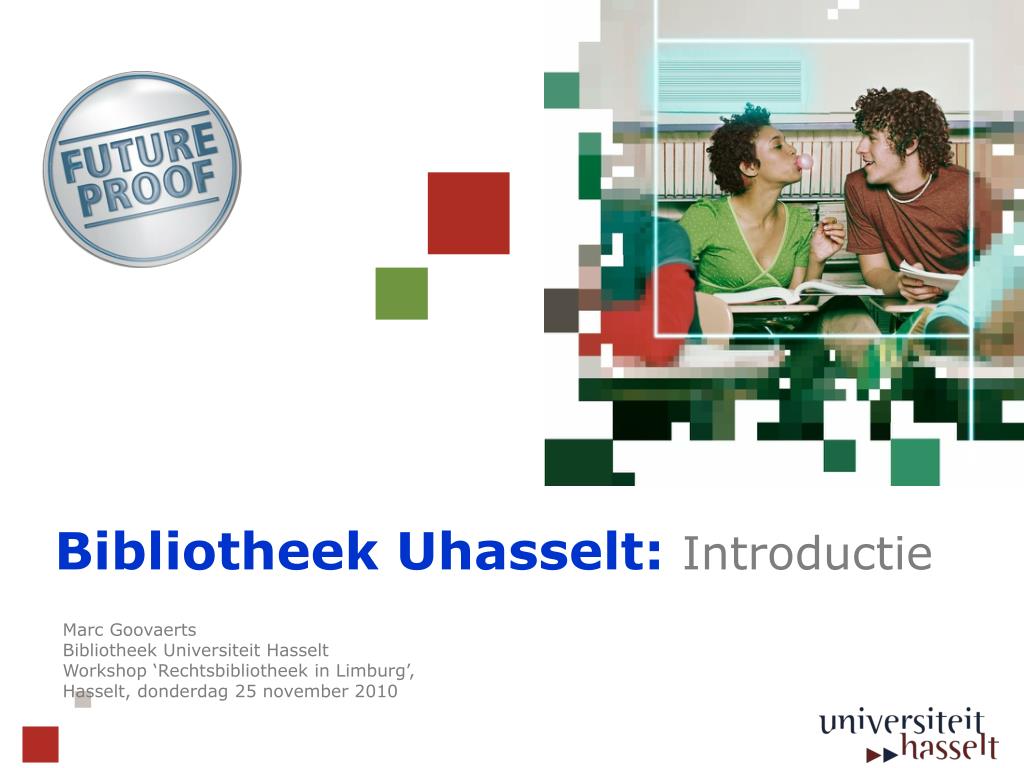 FUTURE PROOF

Bibliotheek Uhasselt: Introductie

Marc Goovaerts
Bibliotheek Universiteit Hasselt
Workshop ‘Rechtsbibliotheek in Limburg’,
Hasselt, donderdag 25 november 2010

universiteit hasselt